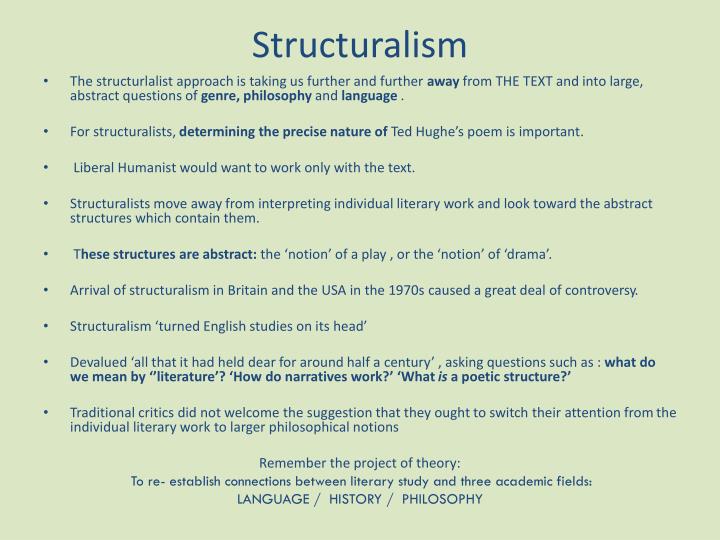 Structuralism

• The structurlalist approach is taking us further and further away from THE TEXT and into large, abstract questions of genre, philosophy and language .

• For structuralists, determining the precise nature of Ted Hughe's poem is important.

• Liberal Humanist would want to work only with the text.

• Structuralists move away from interpreting individual literary work and look toward the abstract structures which contain them.

• These structures are abstract: the 'notion' of a play , or the 'notion' of 'drama'.

• Arrival of structuralism in Britain and the USA in the 1970s caused a great deal of controversy.

• Structuralism 'turned English studies on its head'

• Devalued 'all that it had held dear for around half a century' , asking questions such as : what do we mean by ''literature'? 'How do narratives work?' 'What is a poetic structure?'

• Traditional critics did not welcome the suggestion that they ought to switch their attention from the individual literary work to larger philosophical notions

Remember the project of theory:
To re- establish connections between literary study and three academic fields:
LANGUAGE / HISTORY / PHILOSOPHY